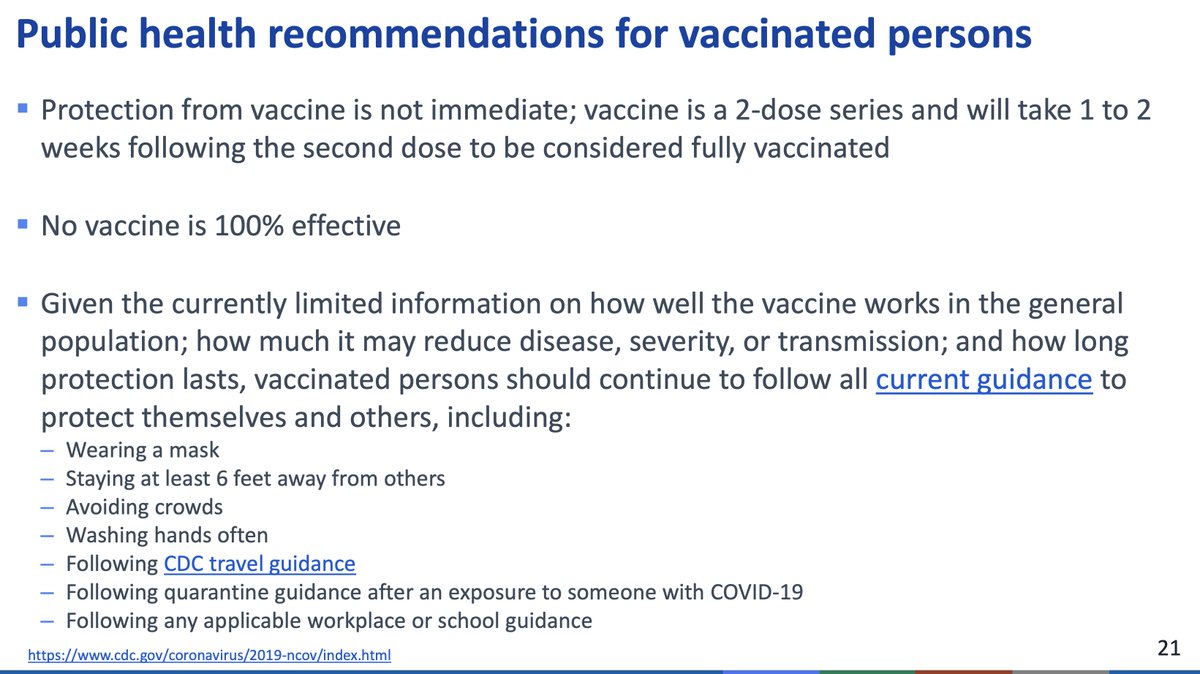 Public health recommendations for vaccinated persons

▪ Protection from vaccine is not immediate; vaccine is a 2-dose series and will take 1 to 2 weeks following the second dose to be considered fully vaccinated

▪ No vaccine is 100% effective

▪ Given the currently limited information on how well the vaccine works in the general population; how much it may reduce disease, severity, or transmission; and how long protection lasts, vaccinated persons should continue to follow all current guidance to protect themselves and others, including:
– Wearing a mask
– Staying at least 6 feet away from others
– Avoiding crowds
– Washing hands often
– Following CDC travel guidance
– Following quarantine guidance after an exposure to someone with COVID-19
– Following any applicable workplace or school guidance

https://www.cdc.gov/coronavirus/2019-ncov/index.html

21